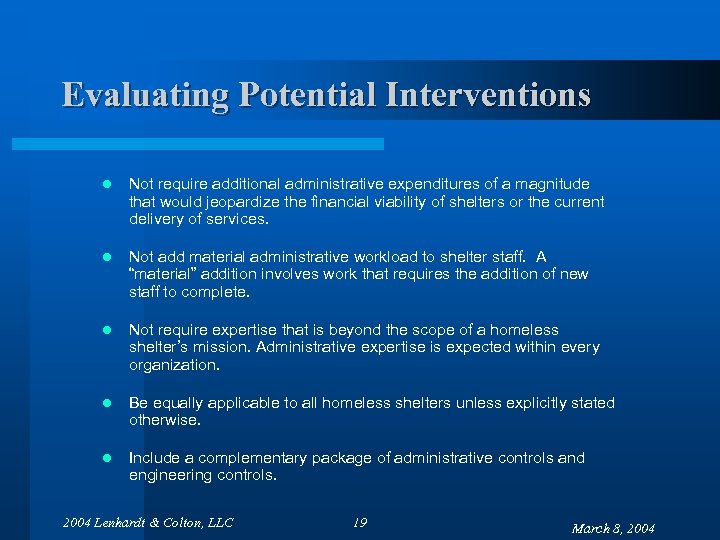 Evaluating Potential Interventions

- Not require additional administrative expenditures of a magnitude that would jeopardize the financial viability of shelters or the current delivery of services.

- Not add material administrative workload to shelter staff. A "material" addition involves work that requires the addition of new staff to complete.

- Not require expertise that is beyond the scope of a homeless shelter's mission. Administrative expertise is expected within every organization.

- Be equally applicable to all homeless shelters unless explicitly stated otherwise.

- Include a complementary package of administrative controls and engineering controls.

2004 Lenhardt & Colton, LLC

19

March 8, 2004